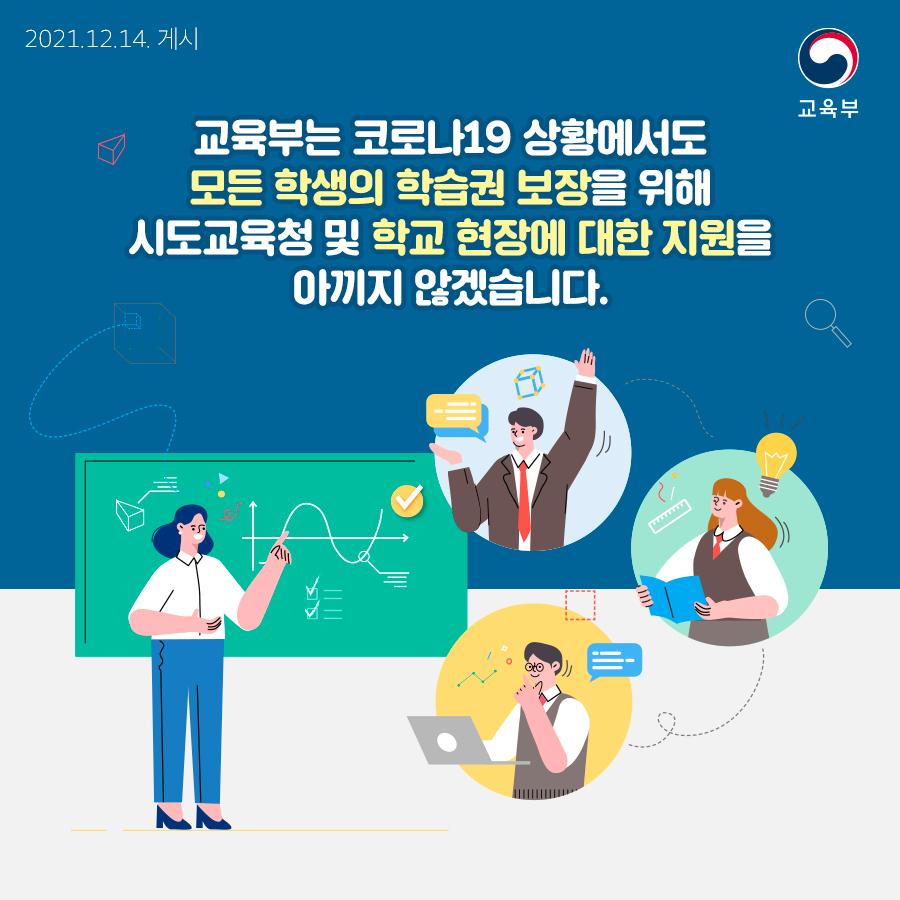 2021.12.14. 게시

교육부

교육부는 코로나19 상황에서도
모든 학생의 학습권 보장을 위해
시도교육청 및 학교 현장에 대한 지원을
아끼지 않겠습니다.